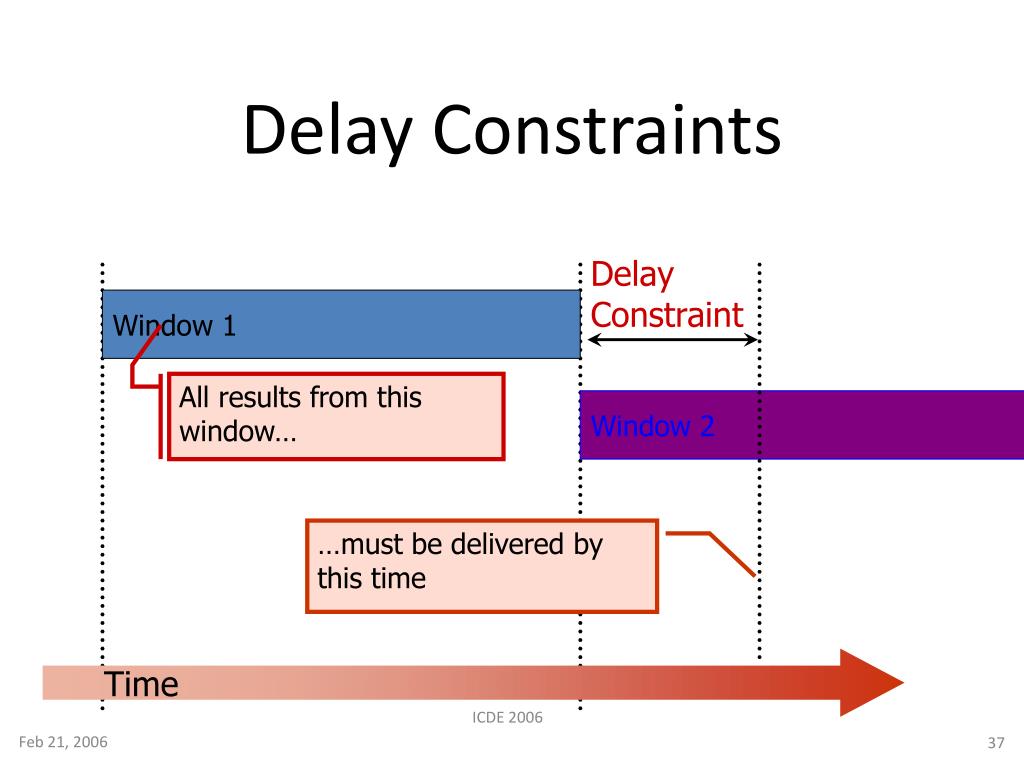 Delay Constraints

Window 1

Delay Constraint

All results from this window…

Window 2

…must be delivered by this time

Time

ICDE 2006

Feb 21, 2006

37